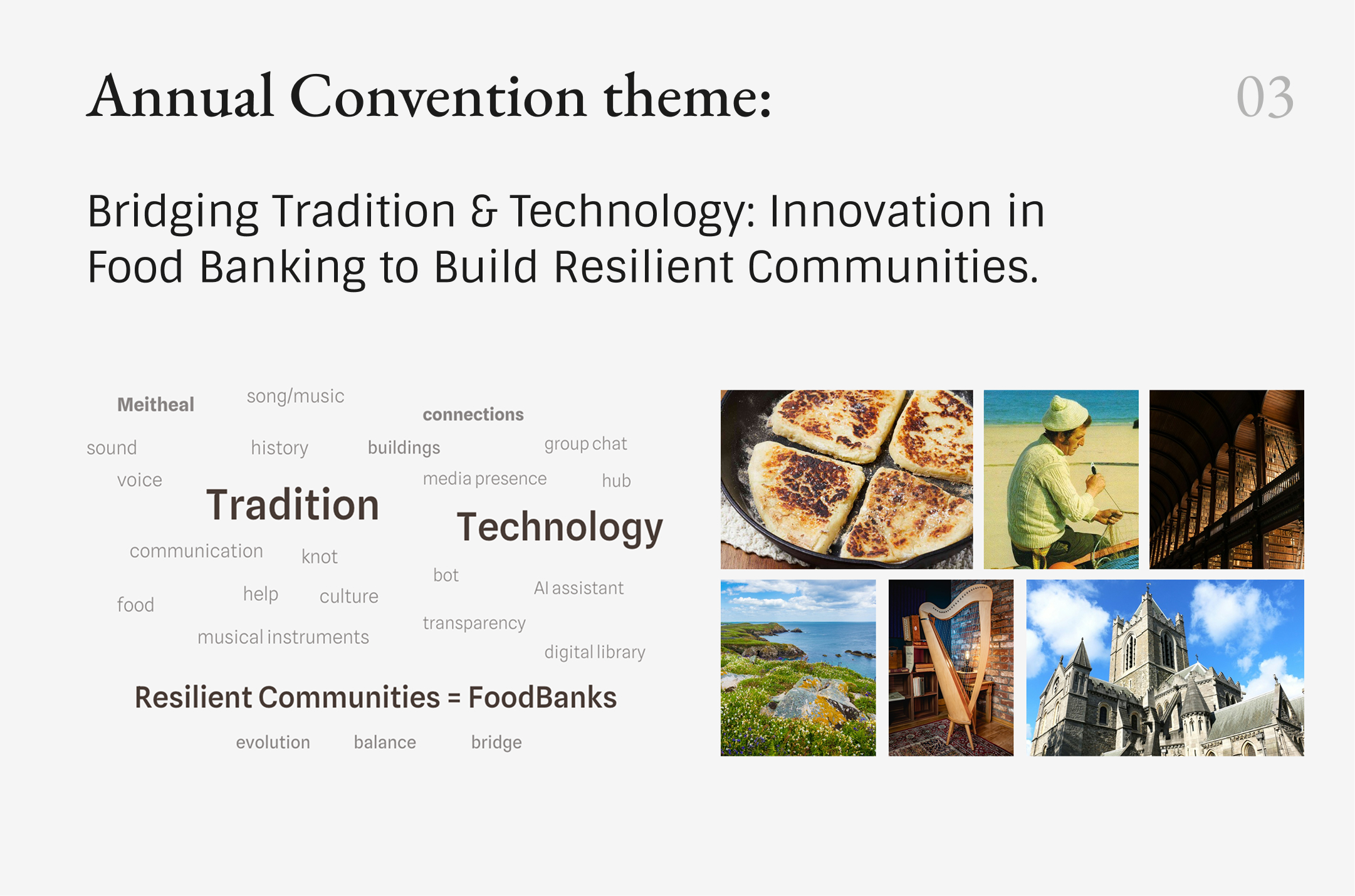 Annual Convention theme:

03

Bridging Tradition & Technology: Innovation in Food Banking to Build Resilient Communities.

Meitheal

song/music

connections

sound

history

buildings

group chat

voice

media presence

hub

Tradition

Technology

communication

knot

bot

AI assistant

food

help

culture

transparency

musical instruments

digital library

Resilient Communities = FoodBanks

evolution

balance

bridge